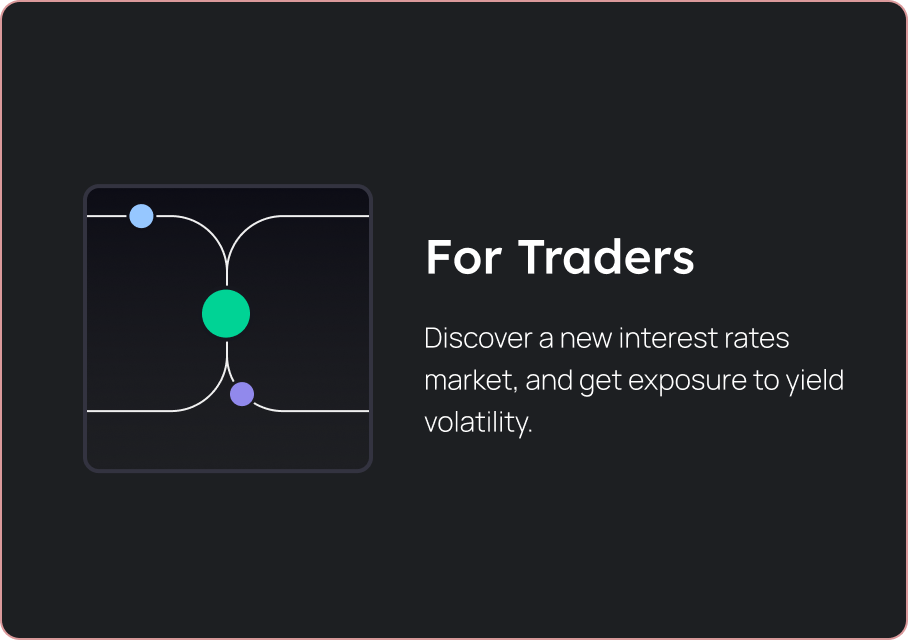 For Traders

Discover a new interest rates market, and get exposure to yield volatility.